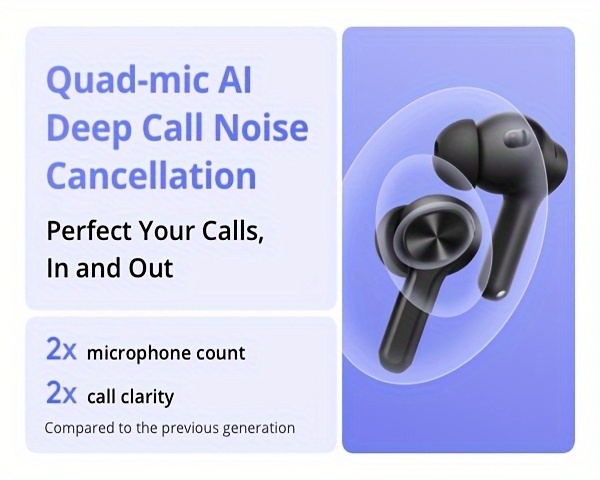 Quad-mic AI Deep Call Noise Cancellation

Perfect Your Calls, In and Out

2x microphone count

2x call clarity

Compared to the previous generation